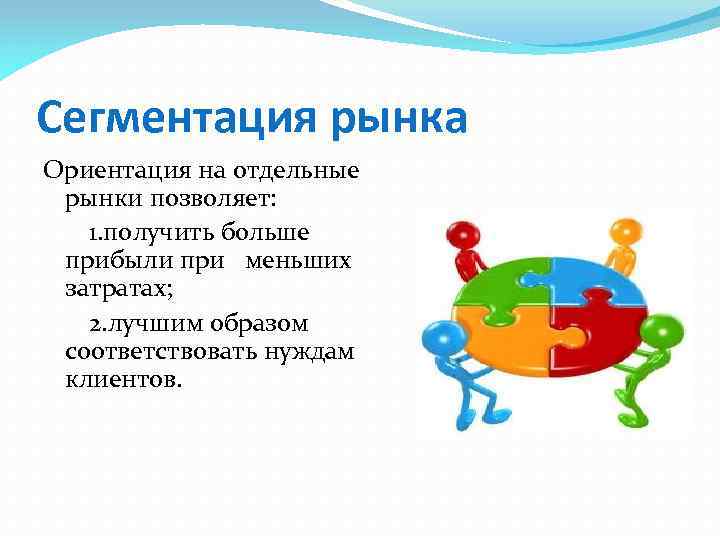 Сегментация рынка

Ориентация на отдельные рынки позволяет:

1.получить больше прибыли при меньших затратах;

2.лучшим образом соответствовать нуждам клиентов.